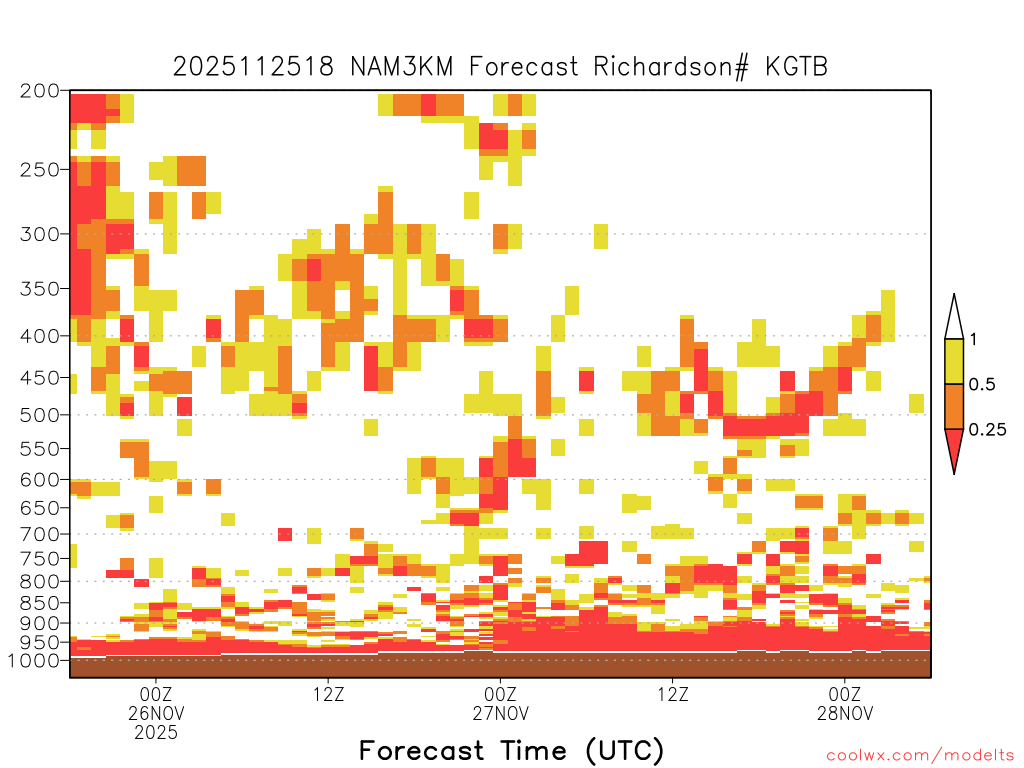 2025112518 NAM3KM Forecast Richardson# KGTB

200
250
300
350
400
450
500
550
600
650
700
750
800
850
900
950
1000

1
0.5
0.25

00Z
26NOV
2025

12Z

00Z
27NOV

12Z

00Z
28NOV

Forecast Time (UTC)

coolwx.com/modelts